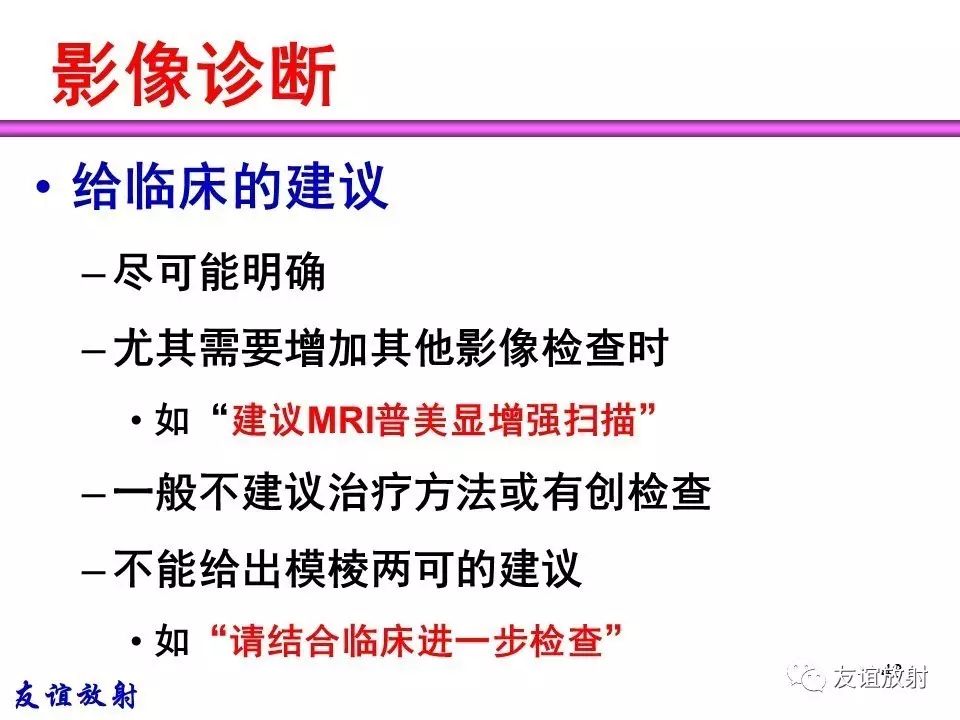 影像诊断

• 给临床的建议

– 尽可能明确

– 尤其需要增加其他影像检查时

• 如“建议MRI普美显增强扫描”

– 一般不建议治疗方法或有创检查

– 不能给出模棱两可的建议

• 如“请结合临床进一步检查”

友谊放射

友谊放射